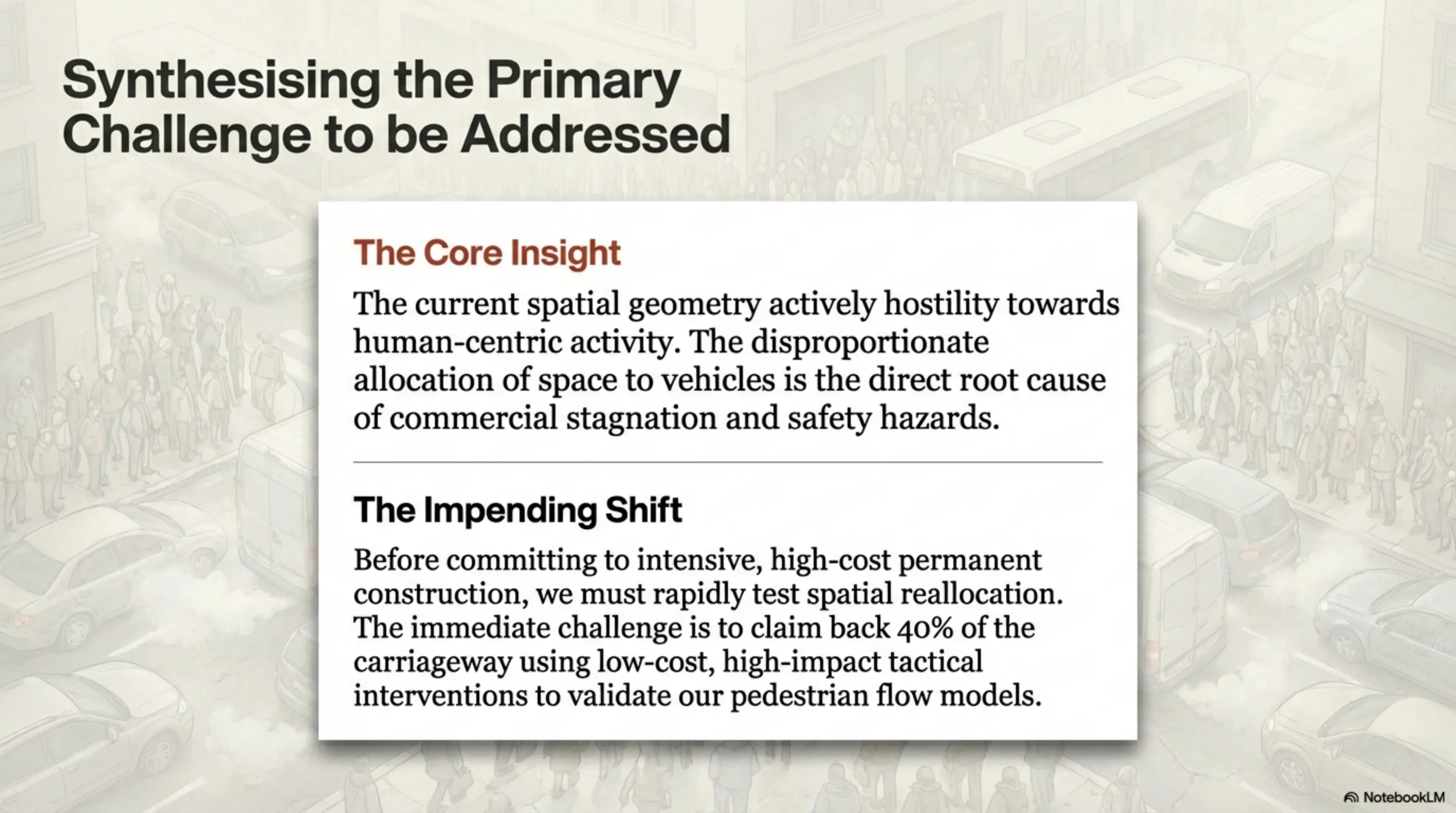 Synthesising the Primary Challenge to be Addressed

The Core Insight

The current spatial geometry actively hostility towards human-centric activity. The disproportionate allocation of space to vehicles is the direct root cause of commercial stagnation and safety hazards.

The Impending Shift

Before committing to intensive, high-cost permanent construction, we must rapidly test spatial reallocation. The immediate challenge is to claim back 40% of the carriageway using low-cost, high-impact tactical interventions to validate our pedestrian flow models.

NotebookLM